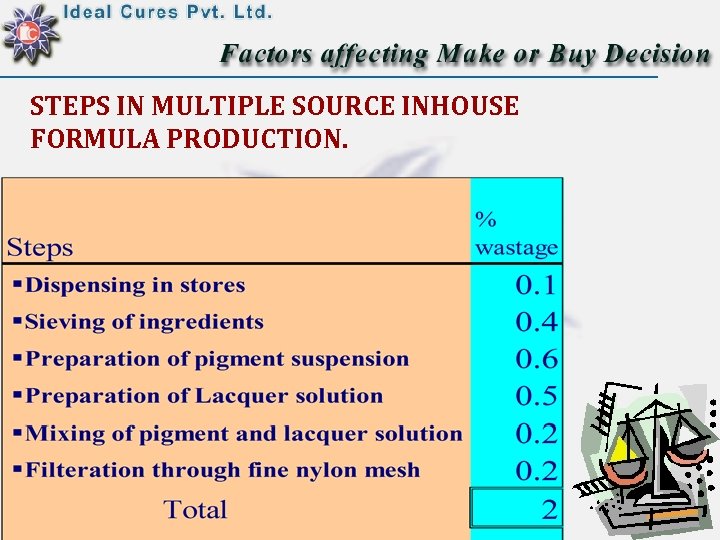 Ideal Cures Pvt. Ltd.

Factors affecting Make or Buy Decision

STEPS IN MULTIPLE SOURCE INHOUSE FORMULA PRODUCTION.

| Steps | % wastage |
|---|---|
| ▪Dispensing in stores | 0.1 |
| ▪Sieving of ingredients | 0.4 |
| ▪Preparation of pigment suspension | 0.6 |
| ▪Preparation of Lacquer solution | 0.5 |
| ▪Mixing of pigment and lacquer solution | 0.2 |
| ▪Filteration through fine nylon mesh | 0.2 |
| Total | 2 |